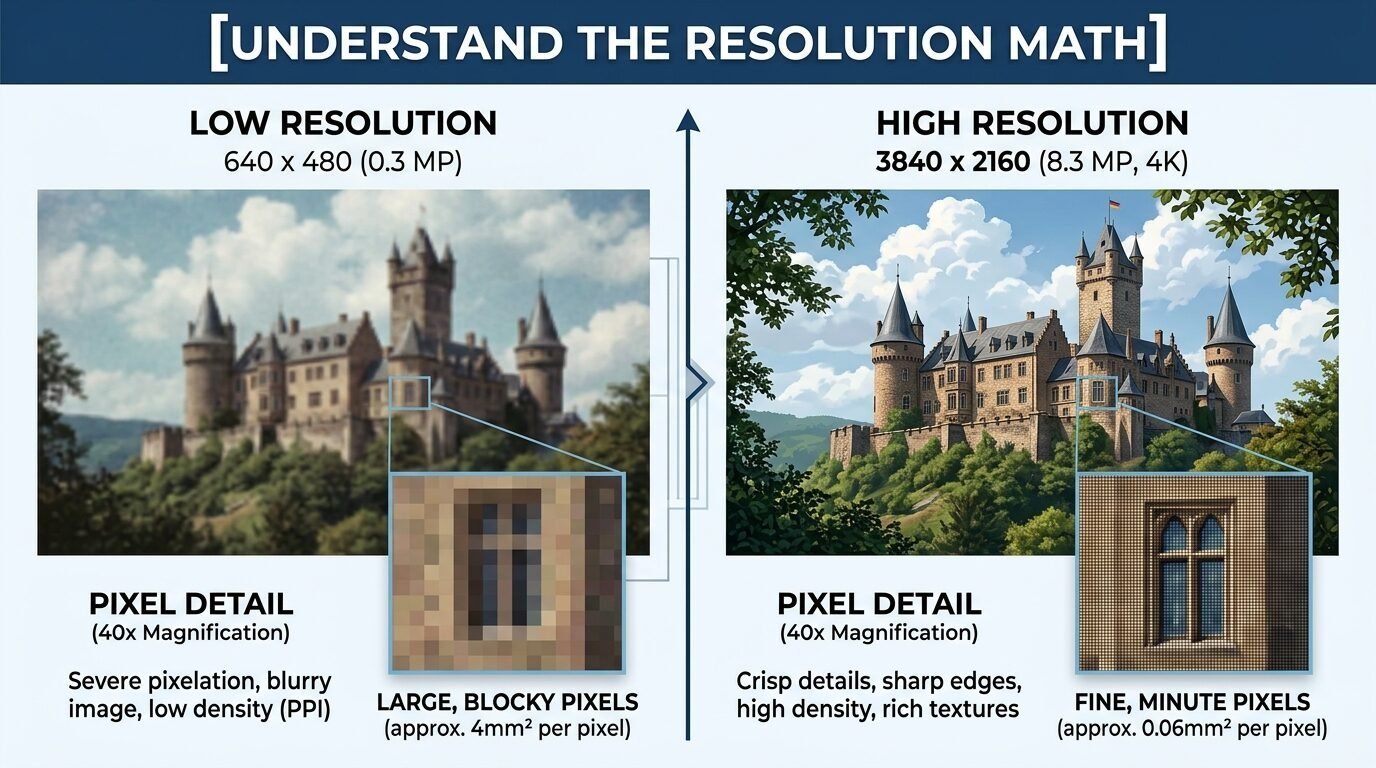 [UNDERSTAND THE RESOLUTION MATH]

LOW RESOLUTION
640 x 480 (0.3 MP)

PIXEL DETAIL
(40x Magnification)

Severe pixelation, blurry image, low density (PPI)

LARGE, BLOCKY PIXELS
(approx. 4mm² per pixel)

HIGH RESOLUTION
3840 x 2160 (8.3 MP, 4K)

PIXEL DETAIL
(40x Magnification)

Crisp details, sharp edges, high density, rich textures

FINE, MINUTE PIXELS
(approx. 0.06mm² per pixel)